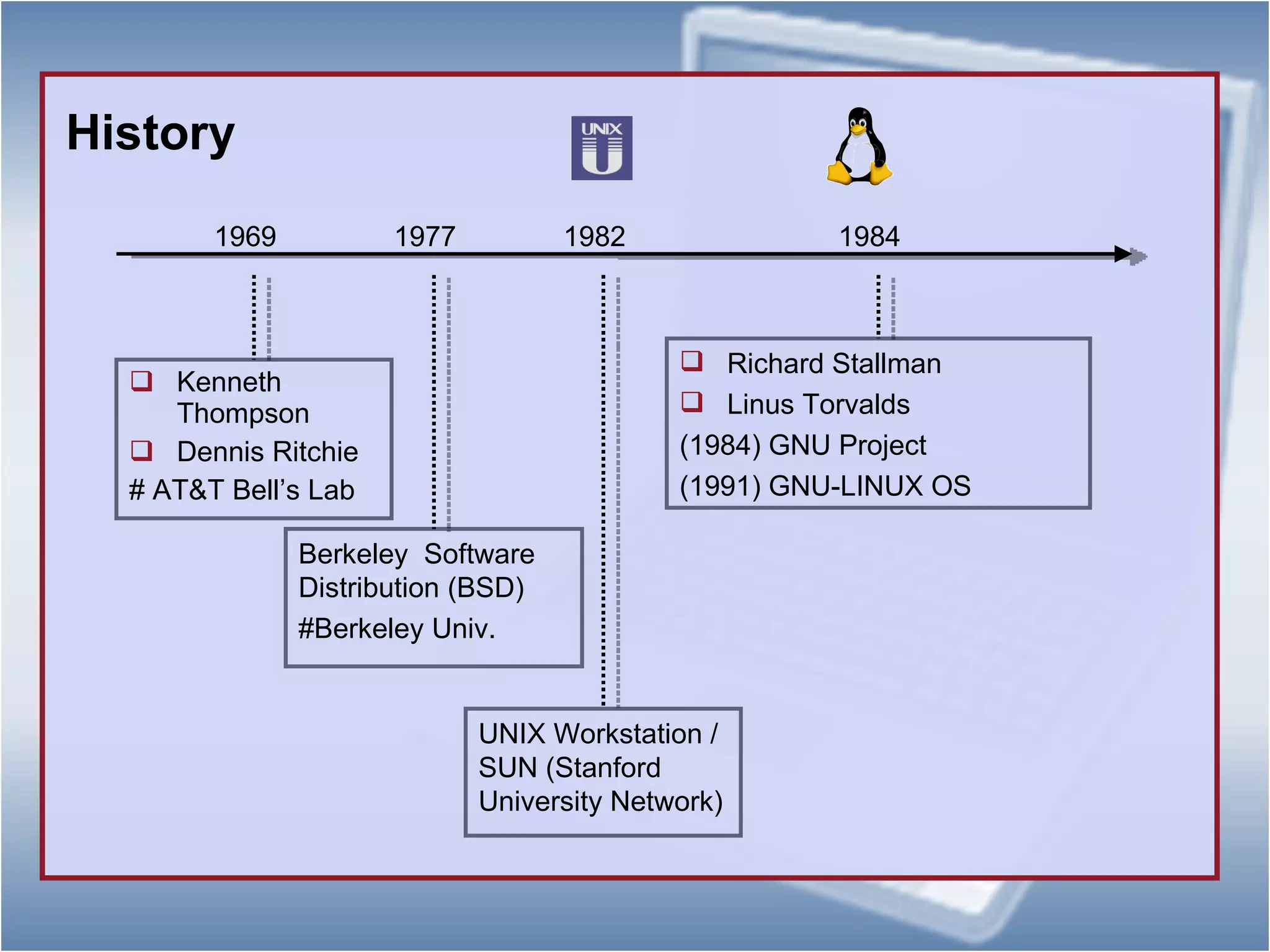 History

UNIX

1969 1977 1982 1984

❑ Kenneth Thompson
❑ Dennis Ritchie
# AT&T Bell's Lab

Berkeley Software Distribution (BSD)
#Berkeley Univ.

UNIX Workstation / SUN (Stanford University Network)

❑ Richard Stallman
❑ Linus Torvalds
(1984) GNU Project
(1991) GNU-LINUX OS